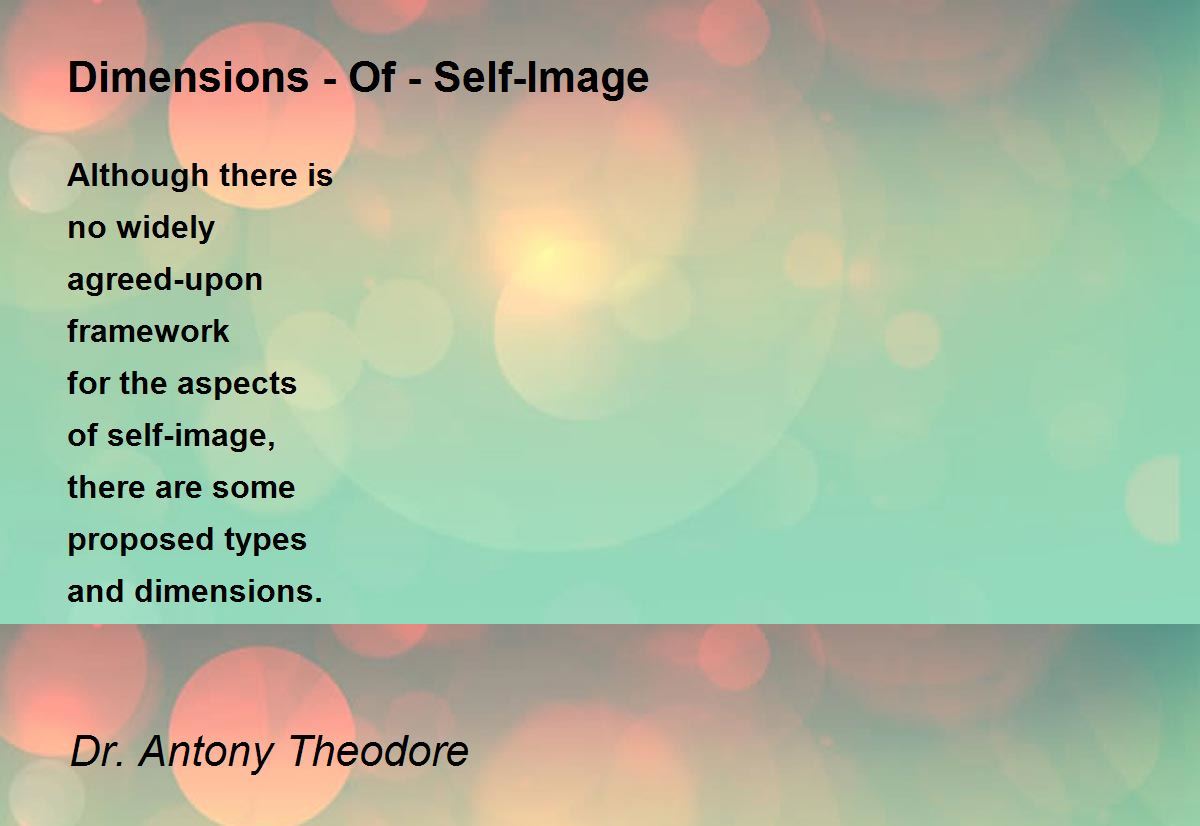 Dimensions - Of - Self-Image

Although there is
no widely
agreed-upon
framework
for the aspects
of self-image,
there are some
proposed types
and dimensions.

Dr. Antony Theodore